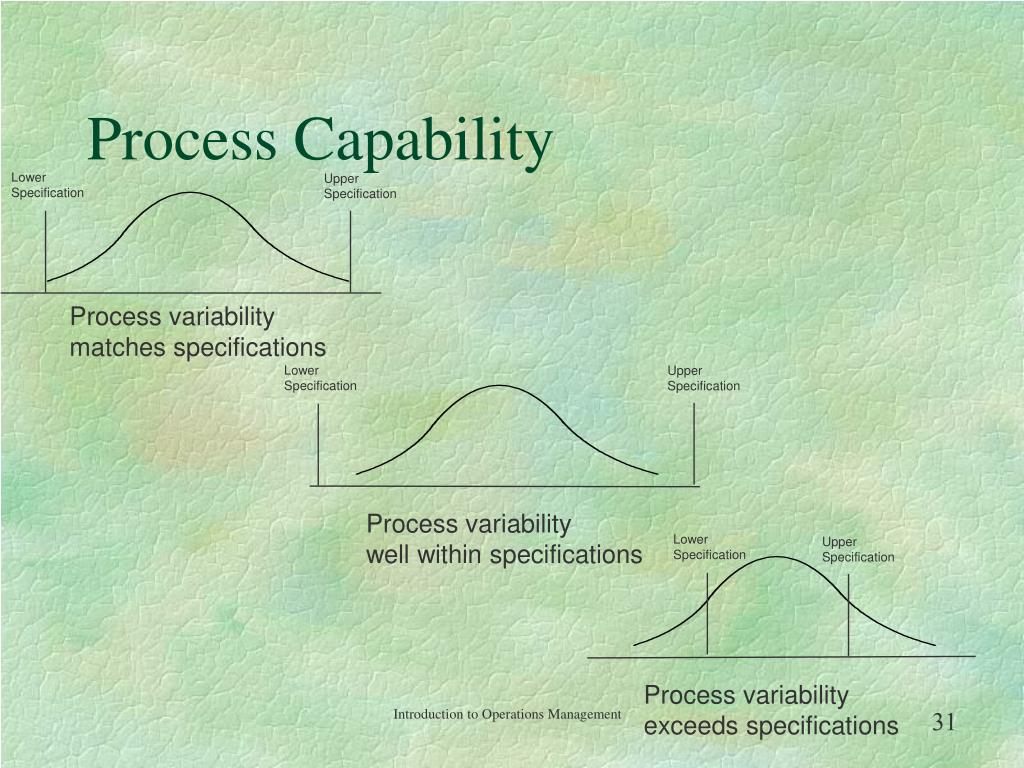 Process Capability

Lower Specification

Upper Specification

Process variability matches specifications

Lower Specification

Upper Specification

Process variability well within specifications

Lower Specification

Upper Specification

Process variability exceeds specifications

Introduction to Operations Management

31